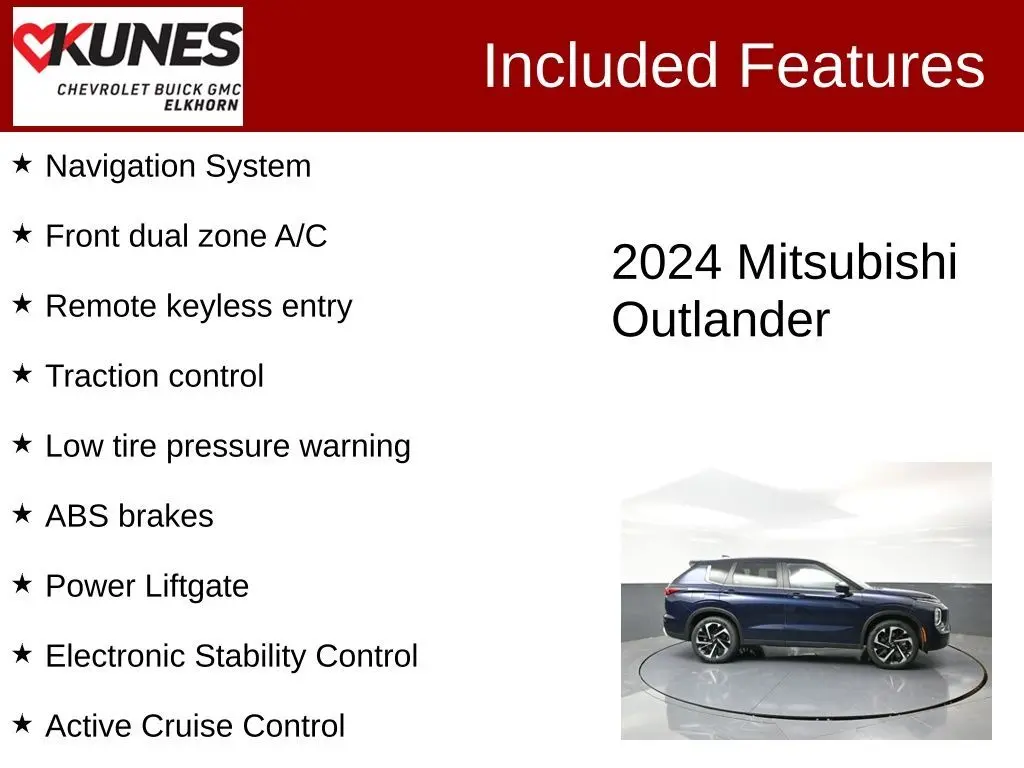 KUNES
CHEVROLET BUICK GMC
ELKHORN

Included Features

★ Navigation System

★ Front dual zone A/C

★ Remote keyless entry

★ Traction control

★ Low tire pressure warning

★ ABS brakes

★ Power Liftgate

★ Electronic Stability Control

★ Active Cruise Control

2024 Mitsubishi Outlander